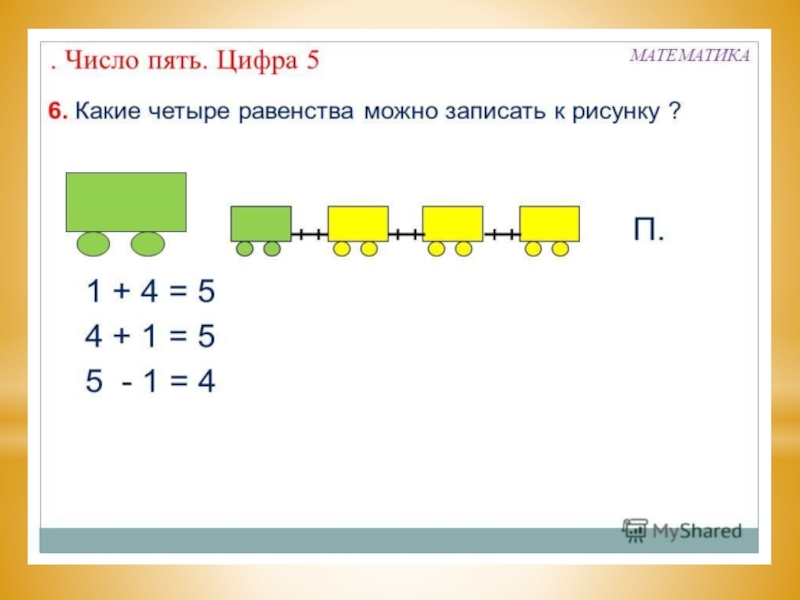 . Число пять. Цифра 5

МАТЕМАТИКА

6. Какие четыре равенства можно записать к рисунку ?

П.

$1 + 4 = 5$

$4 + 1 = 5$

$5 - 1 = 4$

MyShared